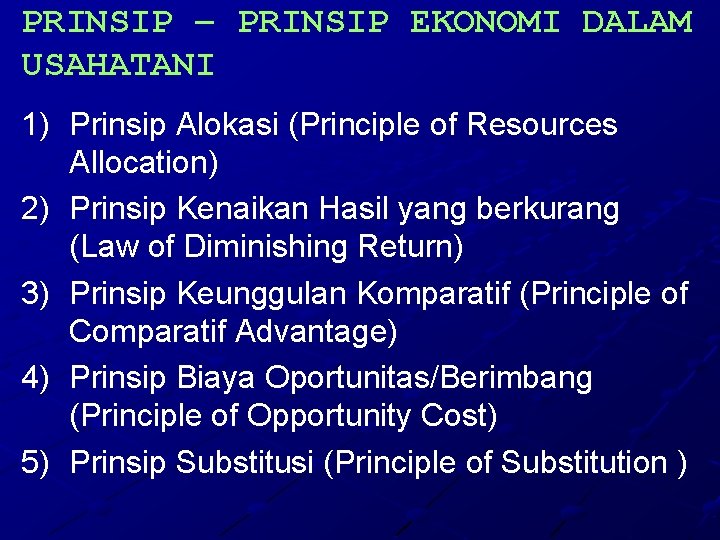 PRINSIP – PRINSIP EKONOMI DALAM USAHATANI

1) Prinsip Alokasi (Principle of Resources Allocation)
2) Prinsip Kenaikan Hasil yang berkurang (Law of Diminishing Return)
3) Prinsip Keunggulan Komparatif (Principle of Comparatif Advantage)
4) Prinsip Biaya Oportunitas/Berimbang (Principle of Opportunity Cost)
5) Prinsip Substitusi (Principle of Substitution )